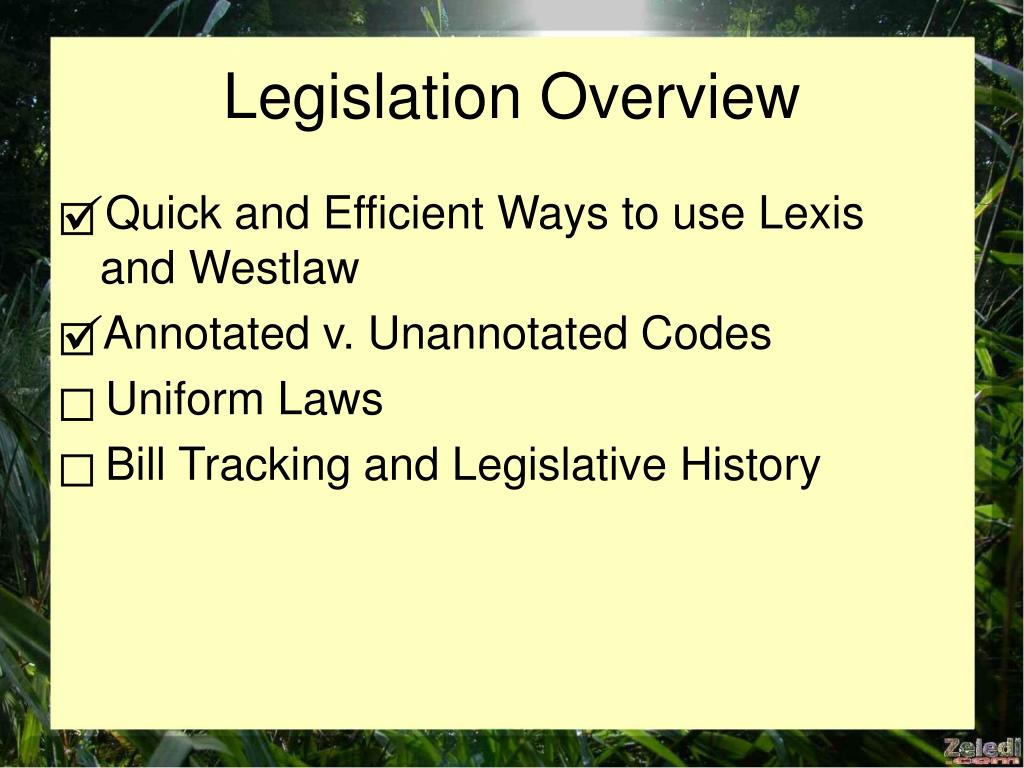 Legislation Overview

☑ Quick and Efficient Ways to use Lexis and Westlaw

☑ Annotated v. Unannotated Codes

☐ Uniform Laws

☐ Bill Tracking and Legislative History

Zeledi.com